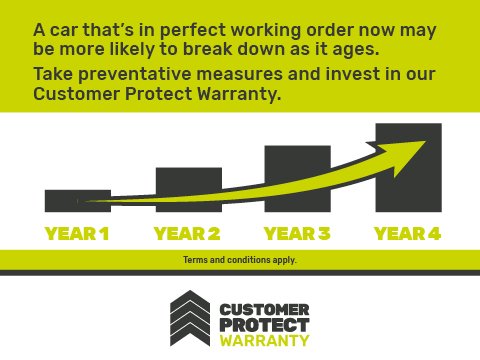 A car that's in perfect working order now may be more likely to break down as it ages.

Take preventative measures and invest in our Customer Protect Warranty.

YEAR 1 YEAR 2 YEAR 3 YEAR 4

Terms and conditions apply.

CUSTOMER PROTECT WARRANTY